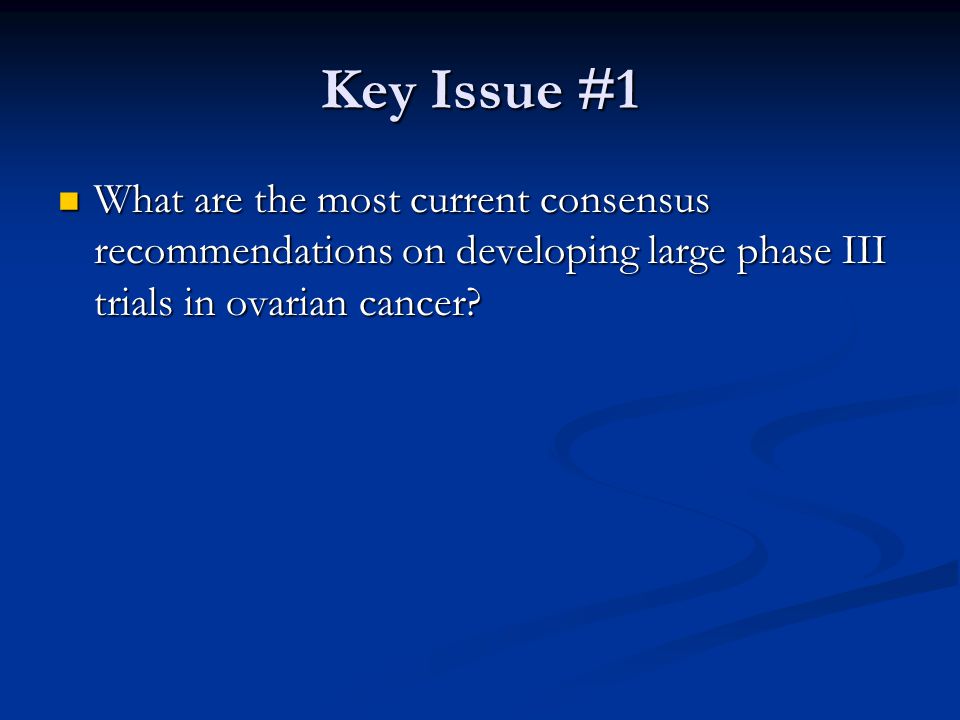 Key Issue #1

What are the most current consensus recommendations on developing large phase III trials in ovarian cancer?